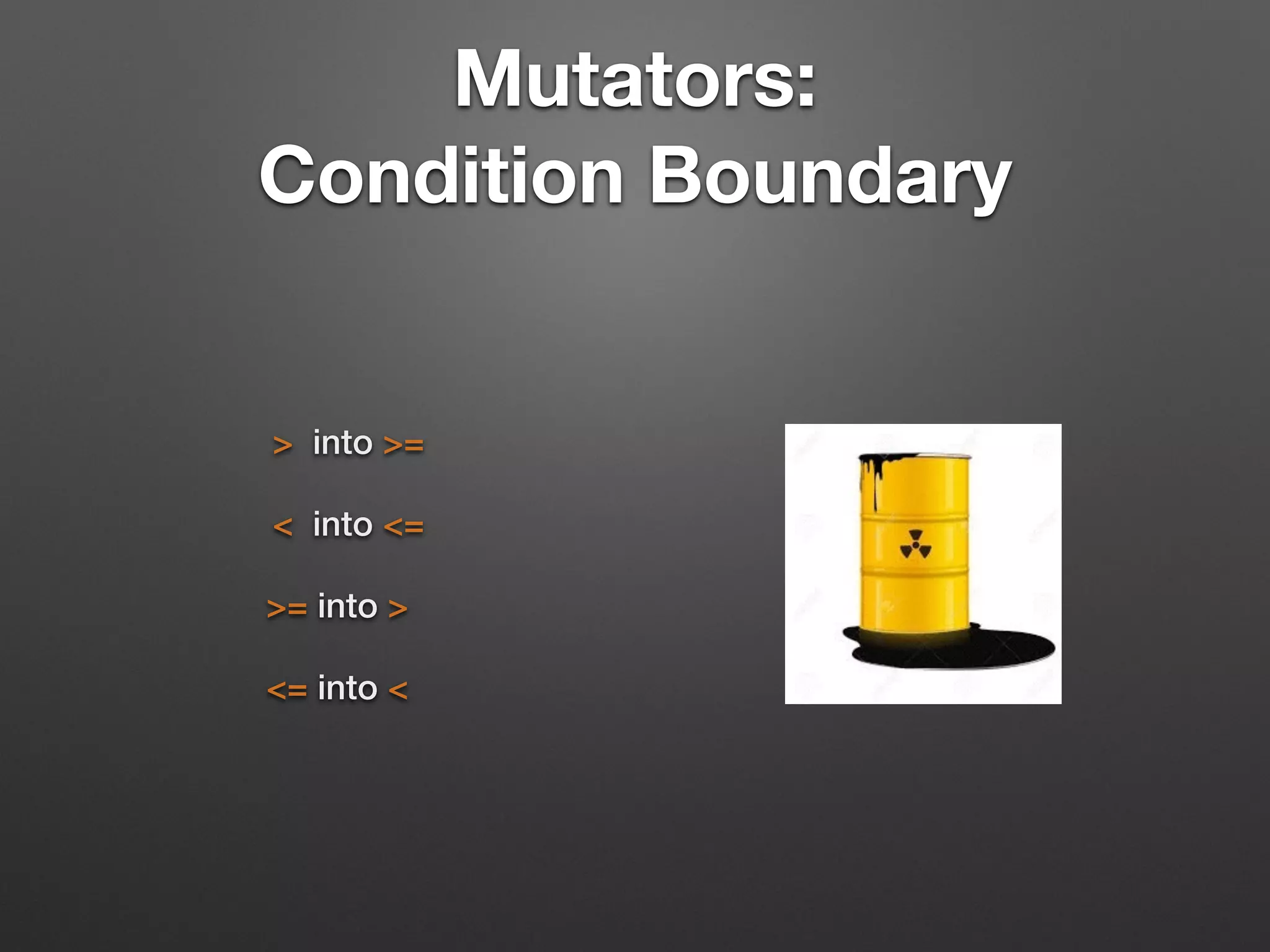 Mutators:
Condition Boundary

> into >=

< into <=

>= into >

<= into <